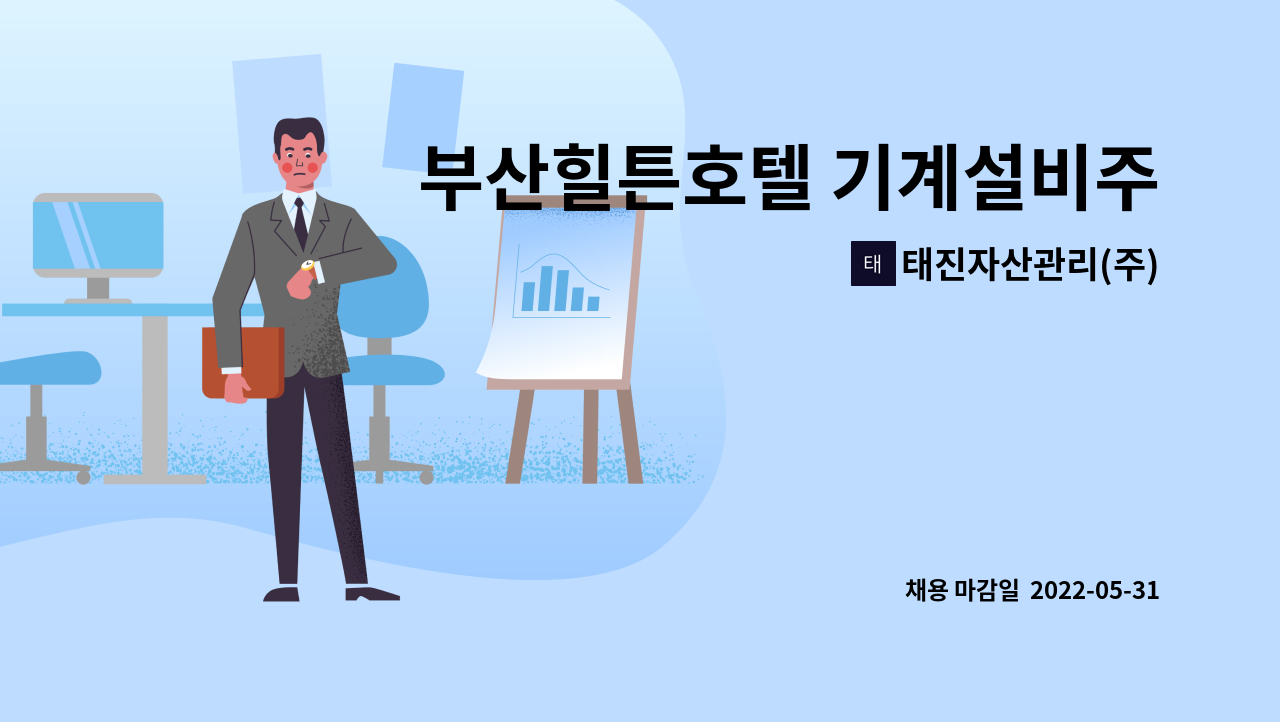 부산힐튼호텔 기계설비주

태 태진자산관리(주)

채용 마감일 2022-05-31